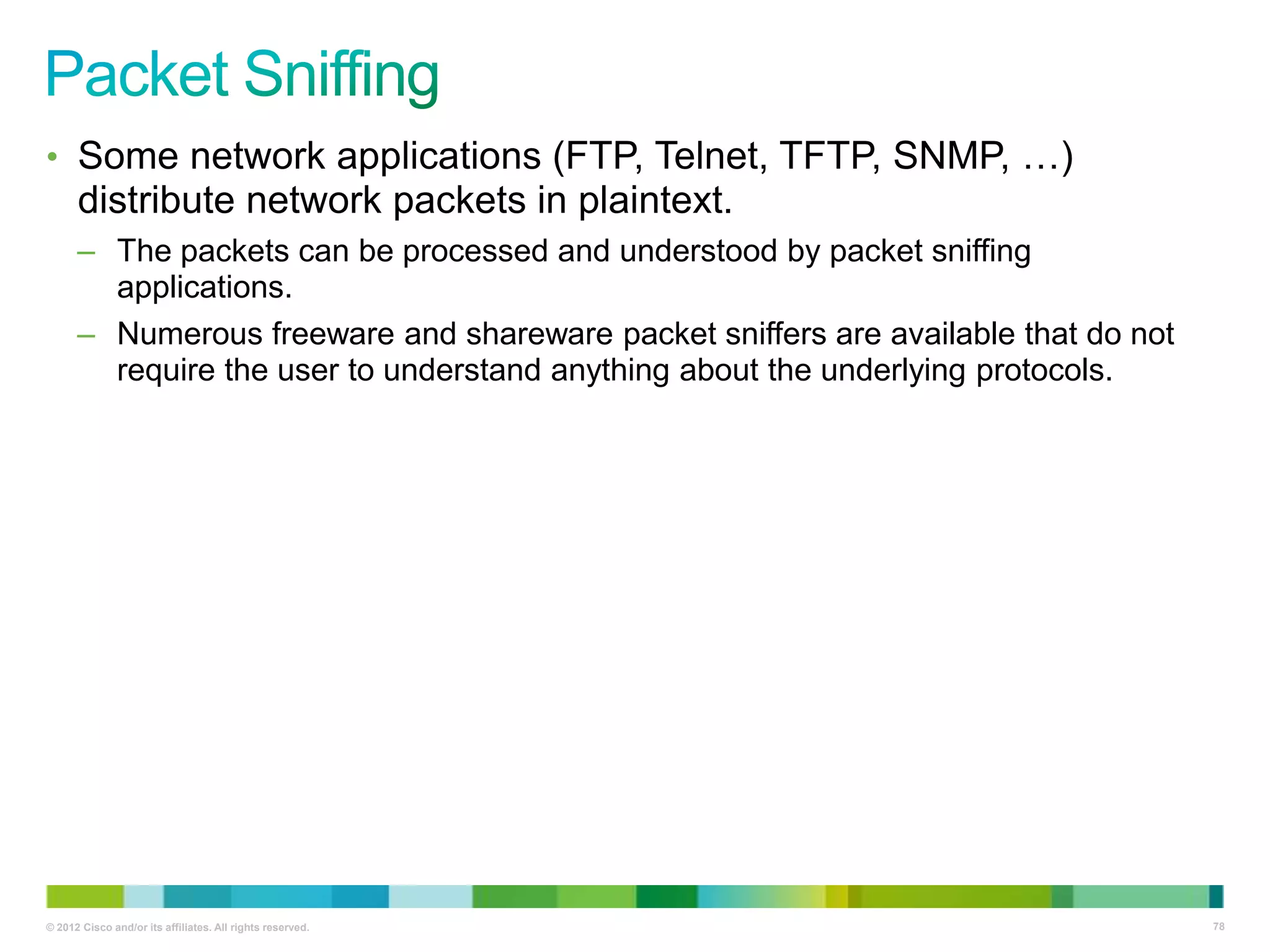 Packet Sniffing

• Some network applications (FTP, Telnet, TFTP, SNMP, …) distribute network packets in plaintext.

– The packets can be processed and understood by packet sniffing applications.

– Numerous freeware and shareware packet sniffers are available that do not require the user to understand anything about the underlying protocols.

© 2012 Cisco and/or its affiliates. All rights reserved.

78